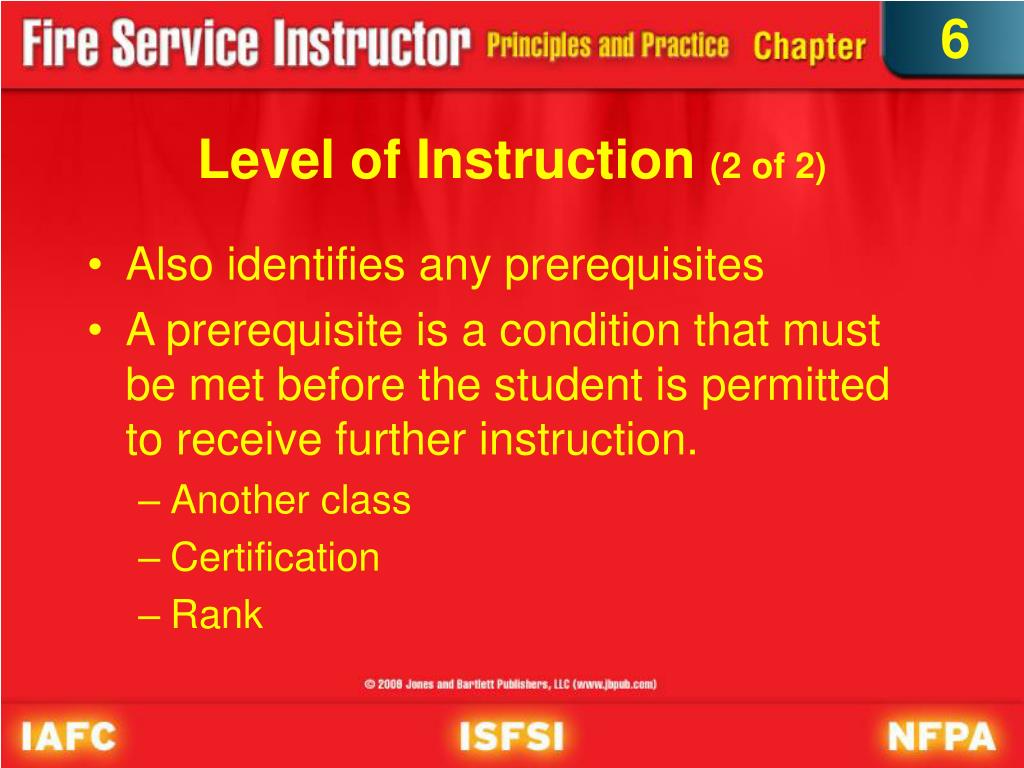 Fire Service Instructor Principles and Practice Chapter 6

Level of Instruction (2 of 2)

• Also identifies any prerequisites
• A prerequisite is a condition that must be met before the student is permitted to receive further instruction.
– Another class
– Certification
– Rank

© 2008 Jones and Bartlett Publishers, LLC (www.jbpub.com)

IAFC ISFSI NFPA